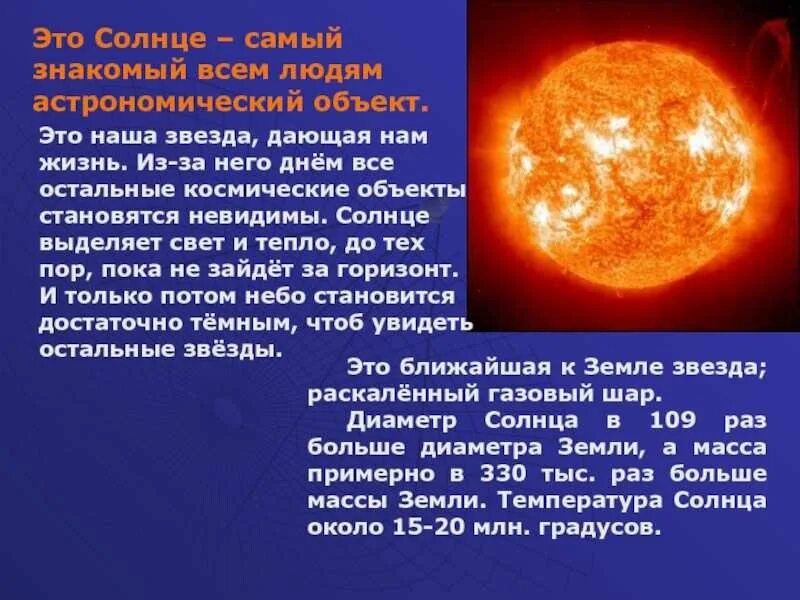 Это Солнце – самый знакомый всем людям астрономический объект.

Это наша звезда, дающая нам жизнь. Из-за него днём все остальные космические объекты становятся невидимы. Солнце выделяет свет и тепло, до тех пор, пока не зайдёт за горизонт. И только потом небо становится достаточно тёмным, чтоб увидеть остальные звёзды.

Это ближайшая к Земле звезда; раскалённый газовый шар.

Диаметр Солнца в 109 раз больше диаметра Земли, а масса примерно в 330 тыс. раз больше массы Земли. Температура Солнца около 15-20 млн. градусов.